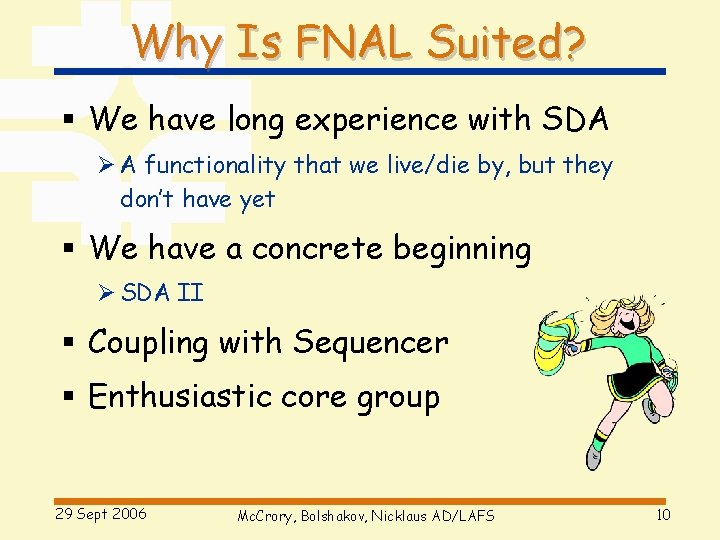 Why Is FNAL Suited?

▪ We have long experience with SDA

➢ A functionality that we live/die by, but they don't have yet

▪ We have a concrete beginning

➢ SDA II

▪ Coupling with Sequencer

▪ Enthusiastic core group

29 Sept 2006

McCrory, Bolshakov, Nicklaus AD/LAFS

10